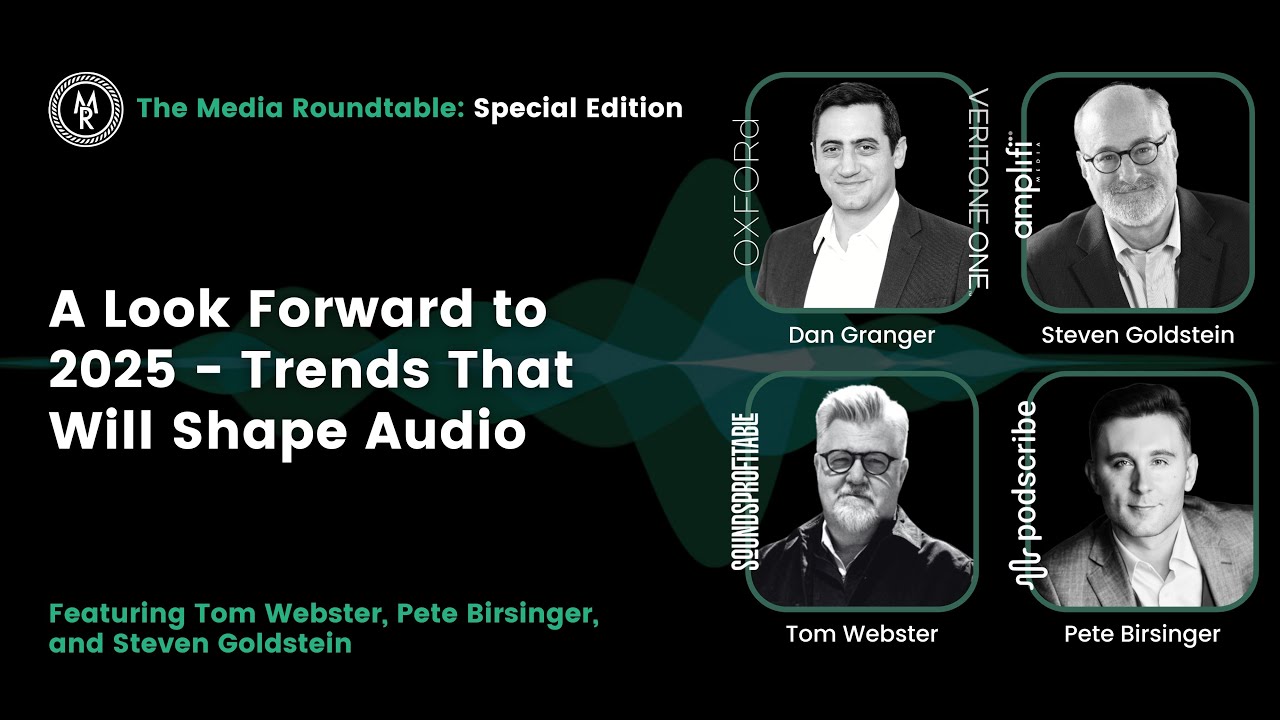 MR

The Media Roundtable: Special Edition

A Look Forward to 2025 - Trends That Will Shape Audio

Featuring Tom Webster, Pete Birsinger, and Steven Goldstein

OXFORd

VERITONE ONE

Dan Granger

amplifi MEDIA

Steven Goldstein

SOUNDSPROFITABLE

Tom Webster

podscribe

Pete Birsinger